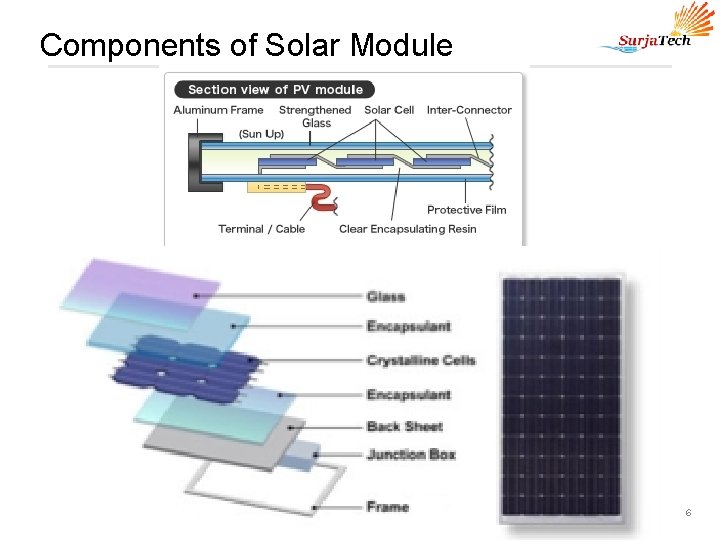 Components of Solar Module

SurjaTech

Section view of PV module

Aluminum Frame
Strengthened Glass
Solar Cell
Inter-Connector
(Sun Up)
Protective Film
Terminal / Cable
Clear Encapsulating Resin

Glass
Encapsulant
Crystalline Cells
Encapsulant
Back Sheet
Junction Box
Frame

6